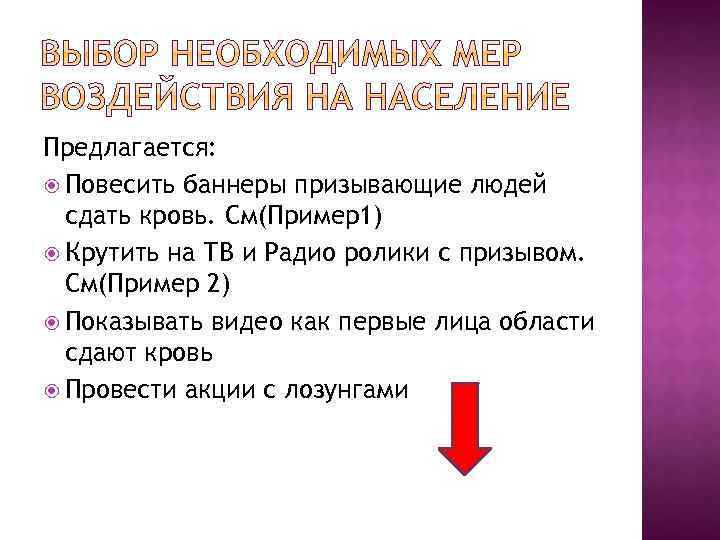 ВЫБОР НЕОБХОДИМЫХ МЕР ВОЗДЕЙСТВИЯ НА НАСЕЛЕНИЕ

Предлагается:

Повесить баннеры призывающие людей сдать кровь. См(Пример1)

Крутить на ТВ и Радио ролики с призывом. См(Пример 2)

Показывать видео как первые лица области сдают кровь

Провести акции с лозунгами